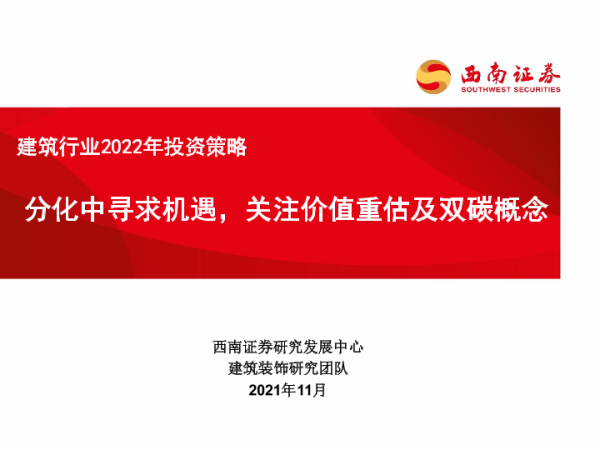 西南证券
SOUTHWEST SECURITIES

建筑行业2022年投资策略

分化中寻求机遇，关注价值重估及双碳概念

西南证券研究发展中心
建筑装饰研究团队
2021年11月